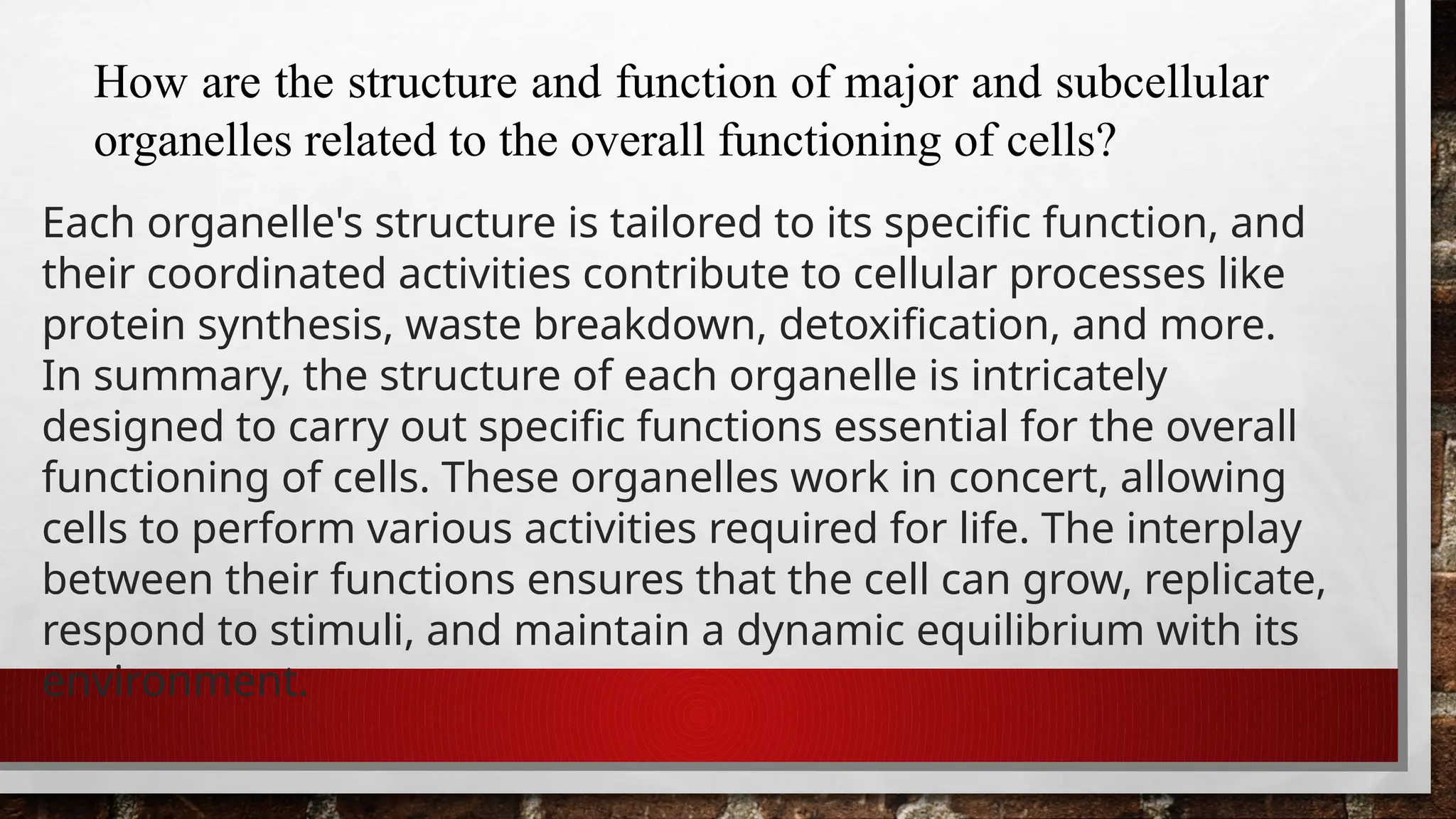 How are the structure and function of major and subcellular organelles related to the overall functioning of cells?

Each organelle's structure is tailored to its specific function, and their coordinated activities contribute to cellular processes like protein synthesis, waste breakdown, detoxification, and more. In summary, the structure of each organelle is intricately designed to carry out specific functions essential for the overall functioning of cells. These organelles work in concert, allowing cells to perform various activities required for life. The interplay between their functions ensures that the cell can grow, replicate, respond to stimuli, and maintain a dynamic equilibrium with its environment.